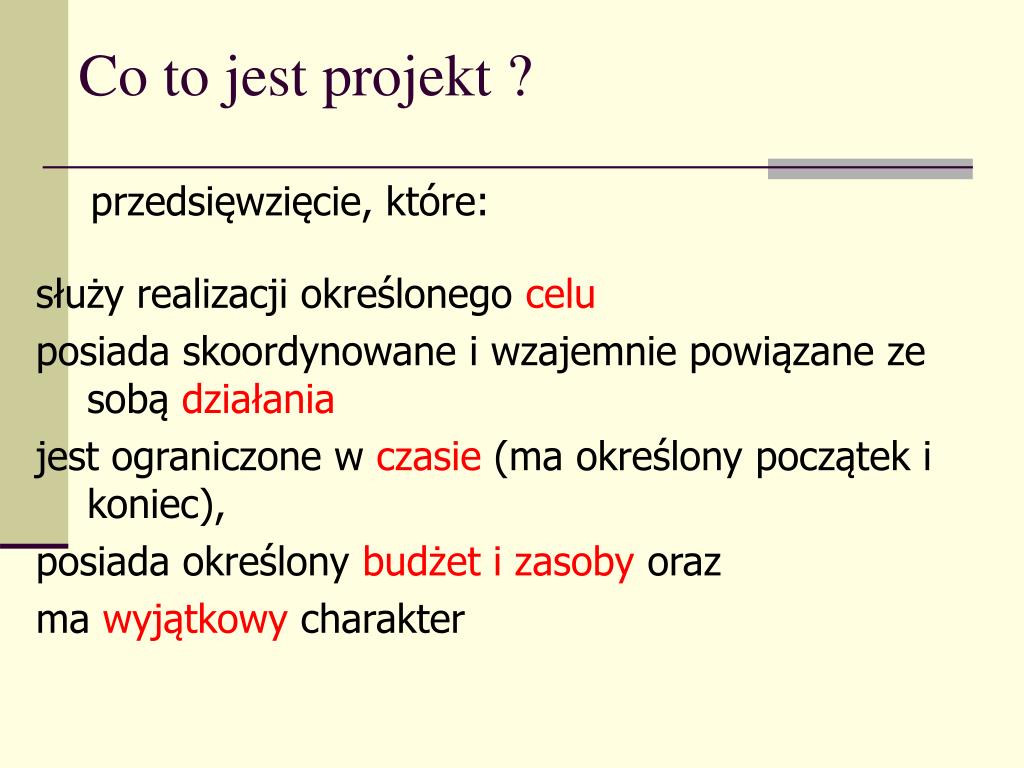 Co to jest projekt ?

przedsięwzięcie, które:

służy realizacji określonego celu

posiada skoordynowane i wzajemnie powiązane ze sobą działania

jest ograniczone w czasie (ma określony początek i koniec),

posiada określony budżet i zasoby oraz

ma wyjątkowy charakter